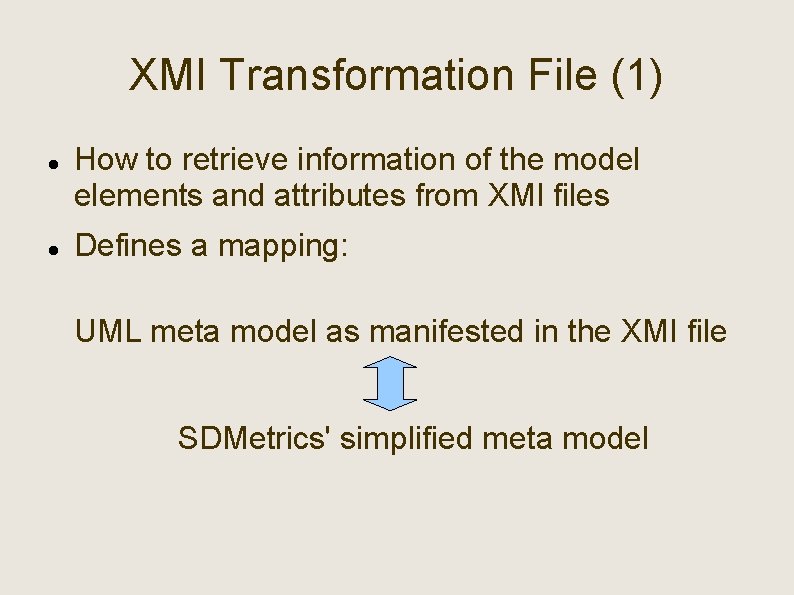 XMI Transformation File (1)

- How to retrieve information of the model elements and attributes from XMI files
- Defines a mapping:

UML meta model as manifested in the XMI file

SDMetrics' simplified meta model